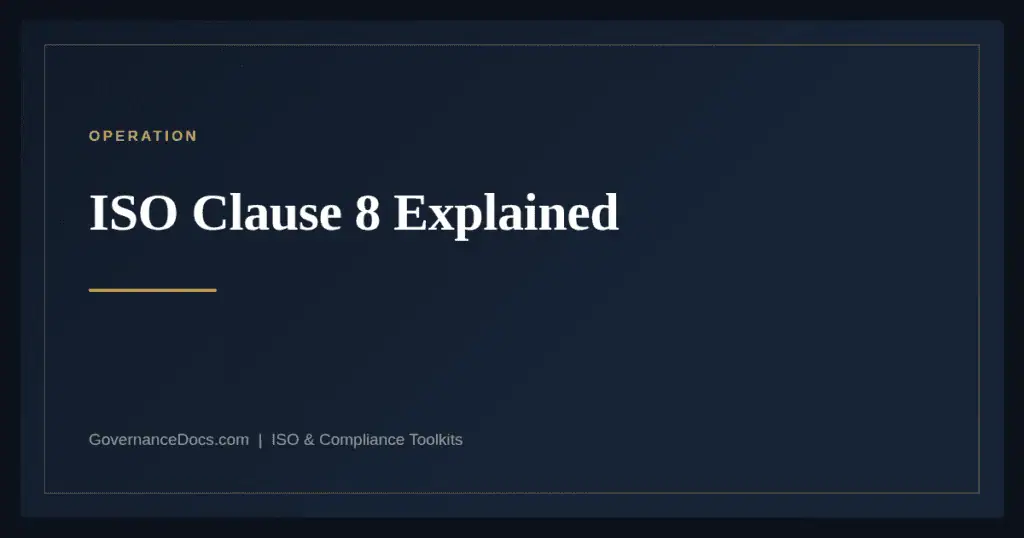 OPERATION

ISO Clause 8 Explained

GovernanceDocs.com | ISO & Compliance Toolkits